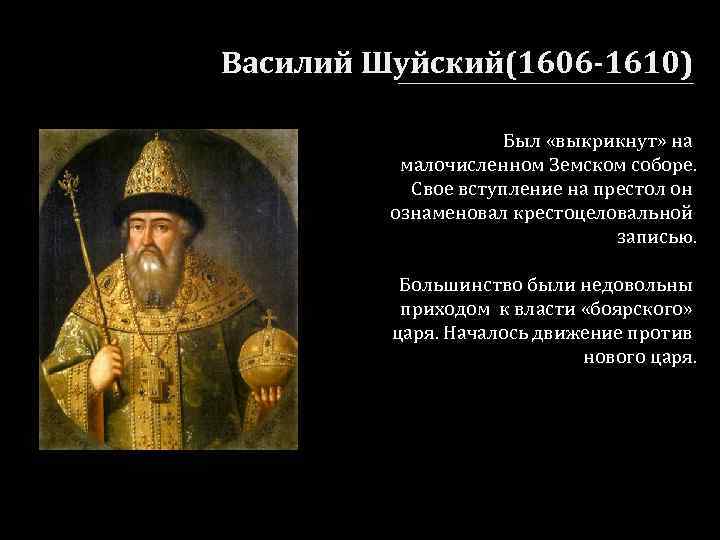 Василий Шуйский(1606-1610)

Был «выкрикнут» на малочисленном Земском соборе. Свое вступление на престол он ознаменовал крестоцеловальной записью.

Большинство были недовольны приходом к власти «боярского» царя. Началось движение против нового царя.